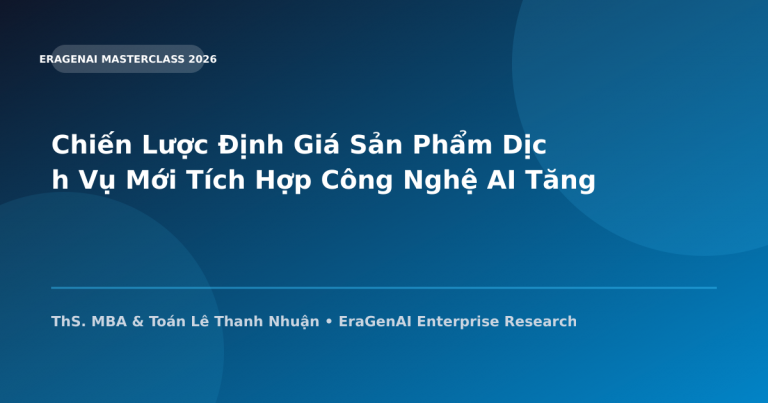 ERAGENAI MASTERCLASS 2026

Chiến Lược Định Giá Sản Phẩm Dịc h Vụ Mới Tích Hợp Công Nghệ AI Tăng

ThS. MBA & Toán Lê Thanh Nhuận • EraGenAI Enterprise Research